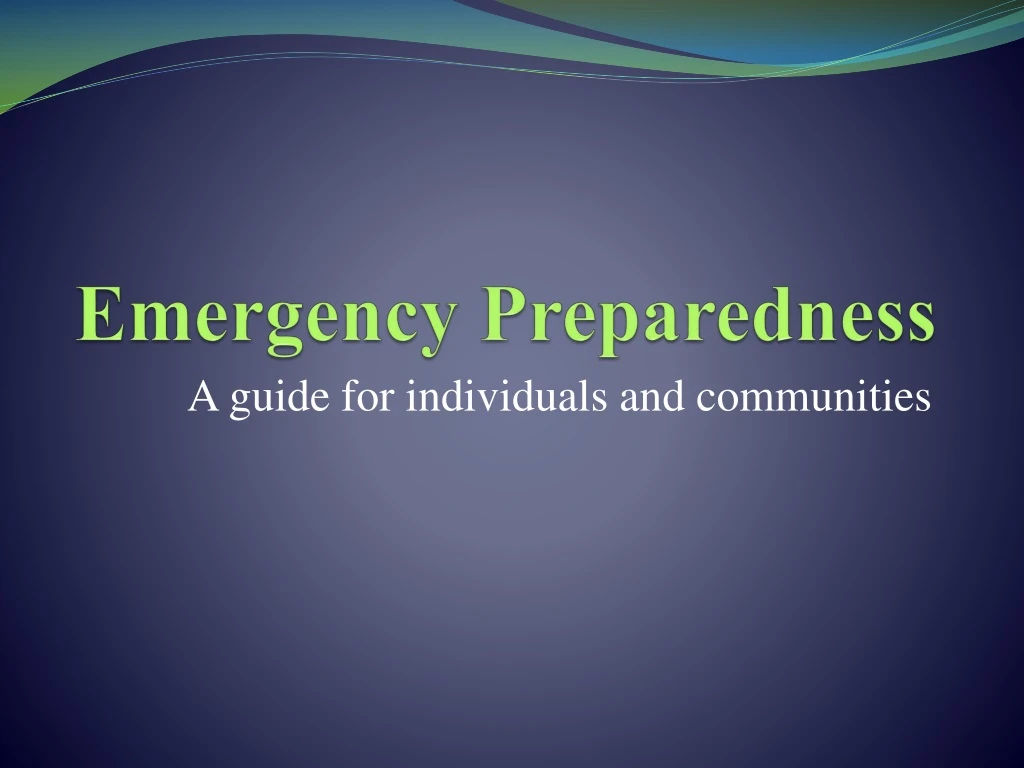 Emergency Preparedness

A guide for individuals and communities